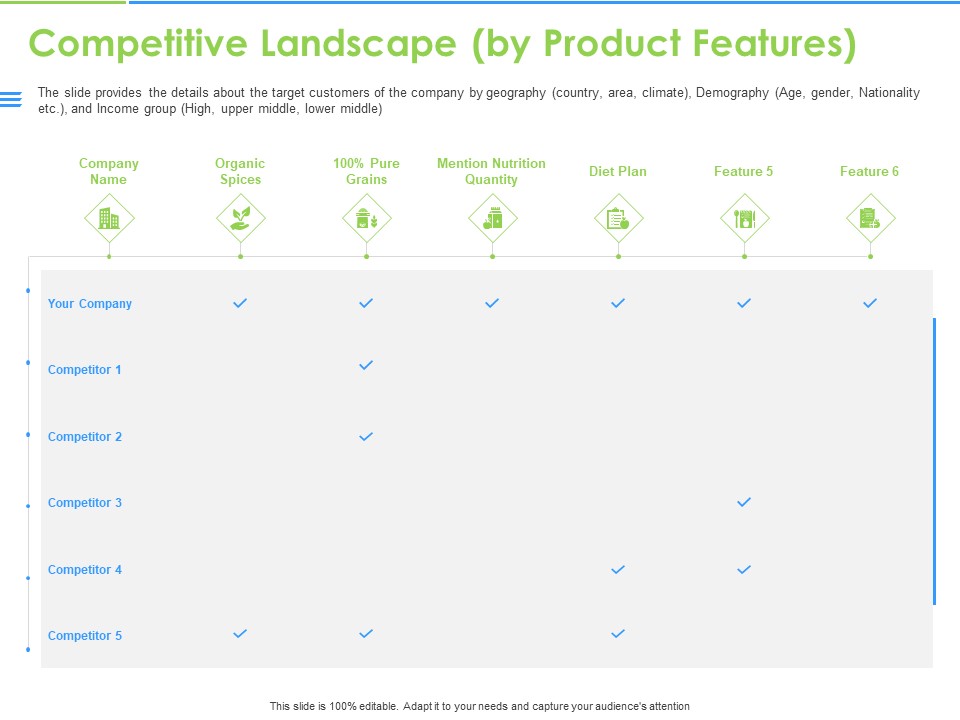 Competitive Landscape (by Product Features)

The slide provides the details about the target customers of the company by geography (country, area, climate), Demography (Age, gender, Nationality etc.), and Income group (High, upper middle, lower middle)

| Company Name | Organic Spices | 100% Pure Grains | Mention Nutrition Quantity | Diet Plan | Feature 5 | Feature 6 |
|---|---|---|---|---|---|---|
| Your Company | ✓ | ✓ | ✓ | ✓ | ✓ | ✓ |
| Competitor 1 | | ✓ | | | | |
| Competitor 2 | | ✓ | | | | |
| Competitor 3 | | | | | ✓ | |
| Competitor 4 | | | | ✓ | ✓ | |
| Competitor 5 | ✓ | ✓ | | ✓ | | |

This slide is 100% editable. Adapt it to your needs and capture your audience's attention